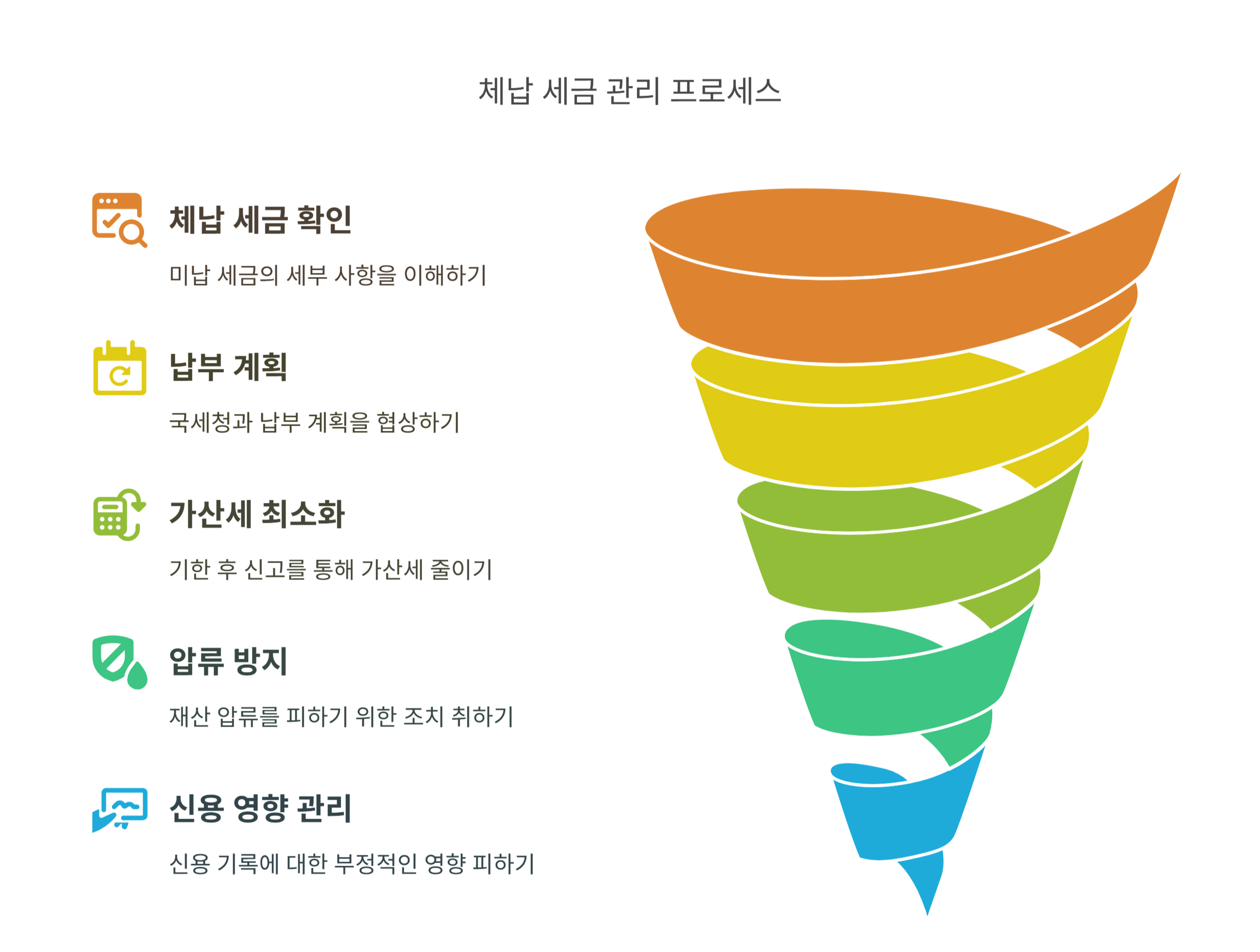 체납 세금 관리 프로세스

체납 세금 확인

미납 세금의 세부 사항을 이해하기

납부 계획

국세청과 납부 계획을 협상하기

가산세 최소화

기한 후 신고를 통해 가산세 줄이기

압류 방지

재산 압류를 피하기 위한 조치 취하기

신용 영향 관리

신용 기록에 대한 부정적인 영향 피하기